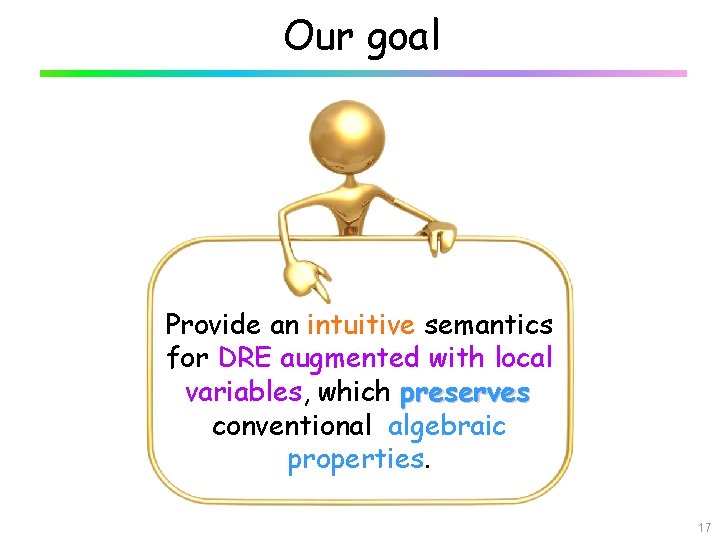 Our goal

Provide an intuitive semantics for DRE augmented with local variables, which preserves conventional algebraic properties.

17